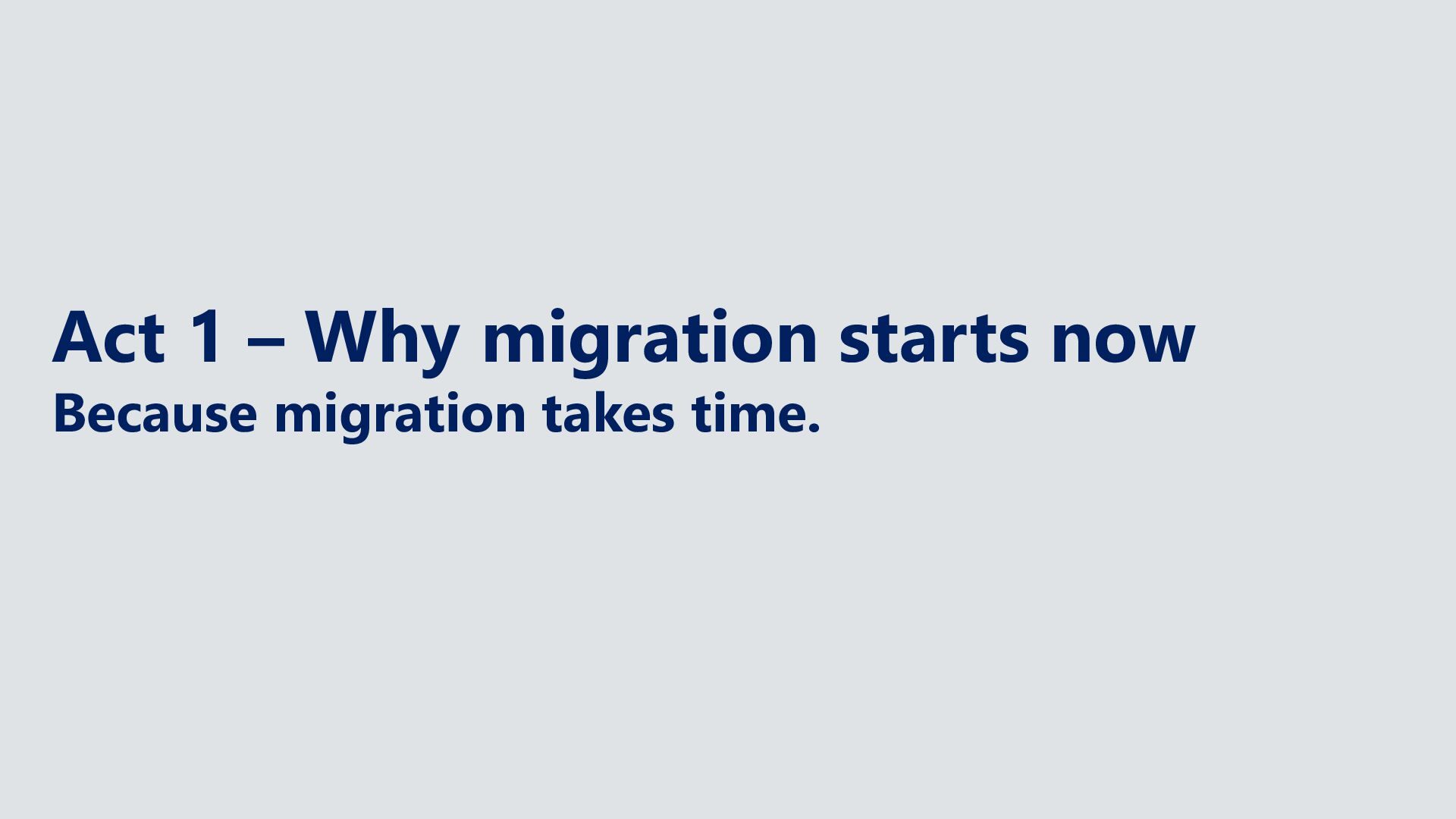 Act 1 – Why migration starts now
Because migration takes time.